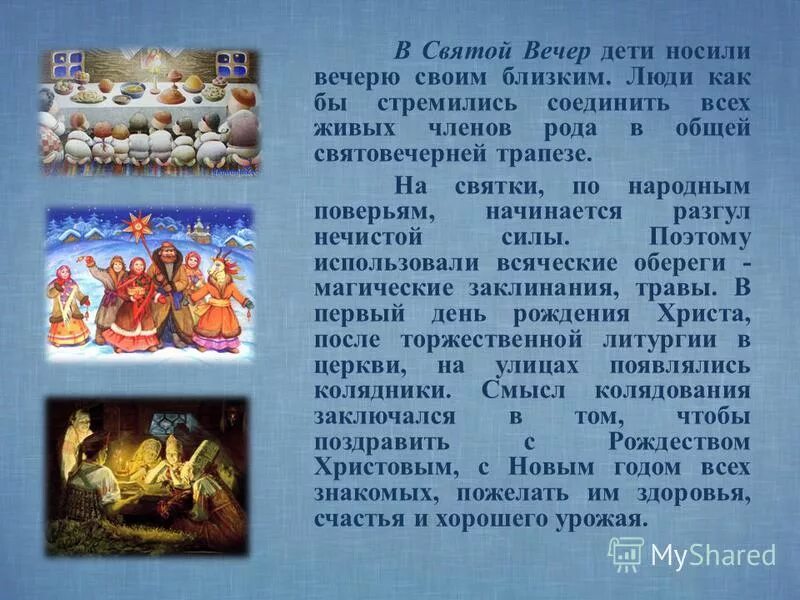 В Святой Вечер дети носили вечерю своим близким. Люди как бы стремились соединить всех живых членов рода в общей святовечерней трапезе.

На святки, по народным поверьям, начинается разгул нечистой силы. Поэтому использовали всяческие обереги - магические заклинания, травы. В первый день рождения Христа, после торжественной литургии в церкви, на улицах появлялись колядники. Смысл колядования заключался в том, чтобы поздравить с Рождеством Христовым, с Новым годом всех знакомых, пожелать им здоровья, счастья и хорошего урожая.

MyShared